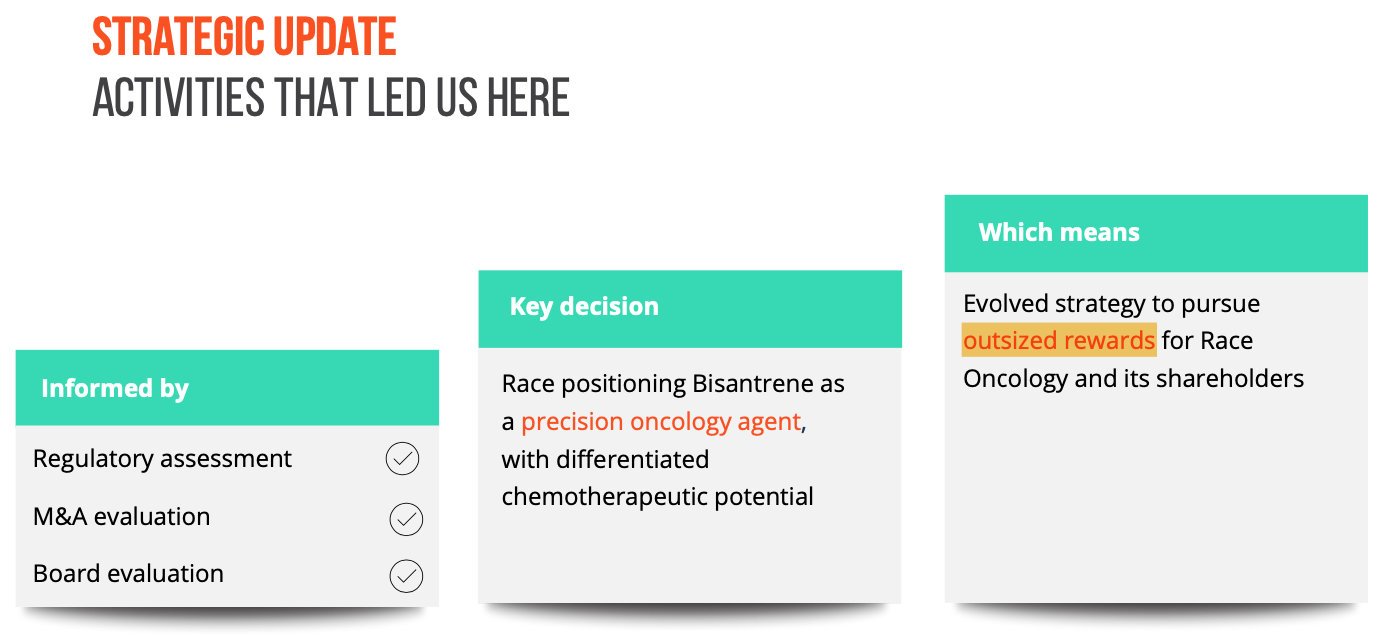 STRATEGIC UPDATE
ACTIVITIES THAT LED US HERE

Informed by

Regulatory assessment

M&A evaluation

Board evaluation

Key decision

Race positioning Bisantrene as a precision oncology agent, with differentiated chemotherapeutic potential

Which means

Evolved strategy to pursue outsized rewards for Race Oncology and its shareholders